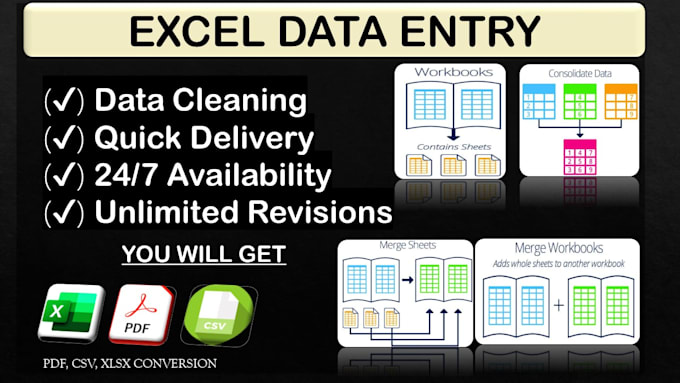 EXCEL DATA ENTRY

(✓) Data Cleaning
(✓) Quick Delivery
(✓) 24/7 Availability
(✓) Unlimited Revisions

YOU WILL GET

X

PDF

CSV

PDF, CSV, XLSX CONVERSION

Workbooks

Contains Sheets

Consolidate Data

1 2 3

4 5 6

7 8 9

1 4 7
2 5 8
3 6 9

Merge Sheets

Merge Workbooks

Adds whole sheets to another workbook

+